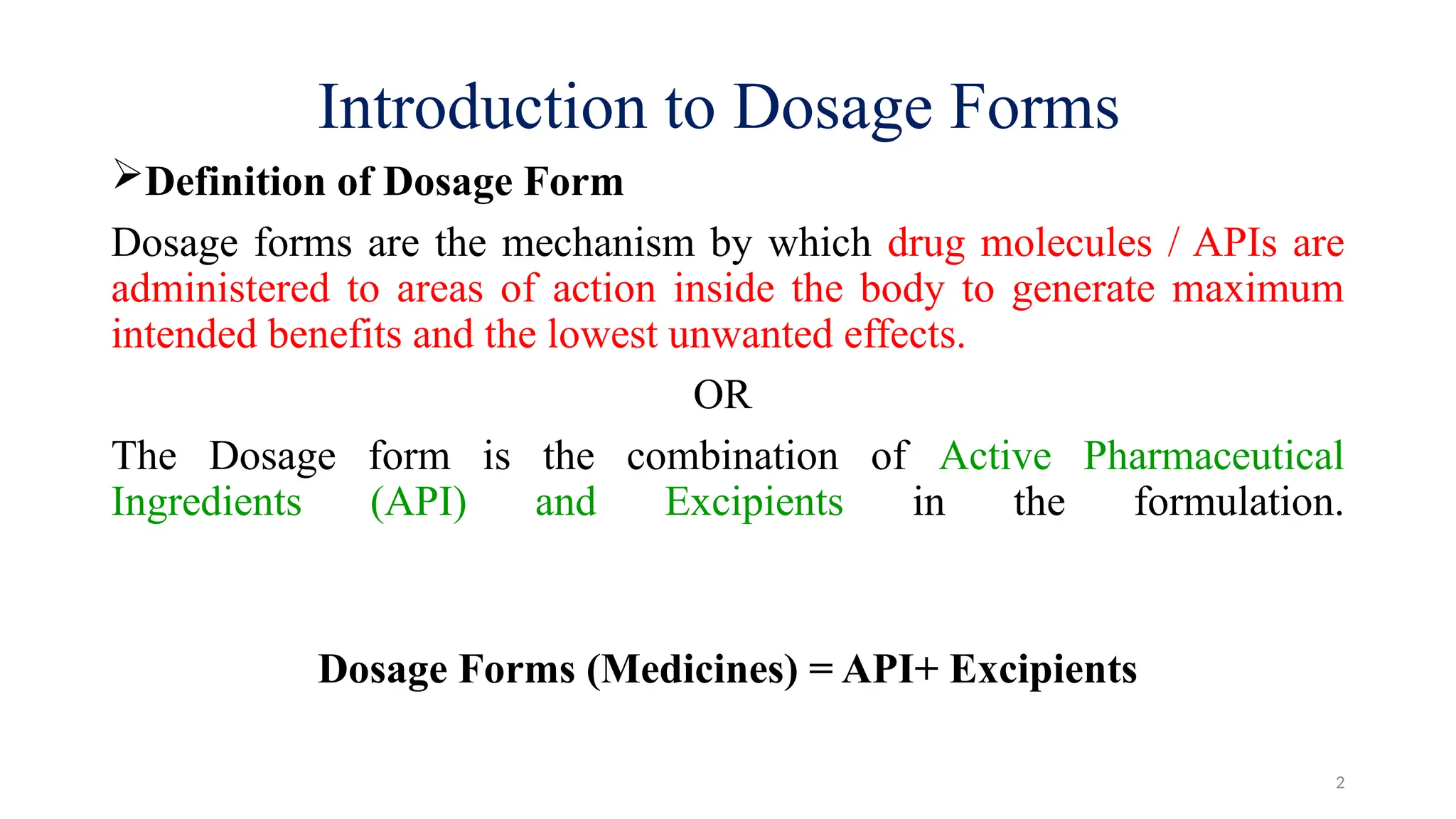 Introduction to Dosage Forms

➢Definition of Dosage Form

Dosage forms are the mechanism by which drug molecules / APIs are administered to areas of action inside the body to generate maximum intended benefits and the lowest unwanted effects.

OR

The Dosage form is the combination of Active Pharmaceutical Ingredients (API) and Excipients in the formulation.

Dosage Forms (Medicines) = API+ Excipients

2